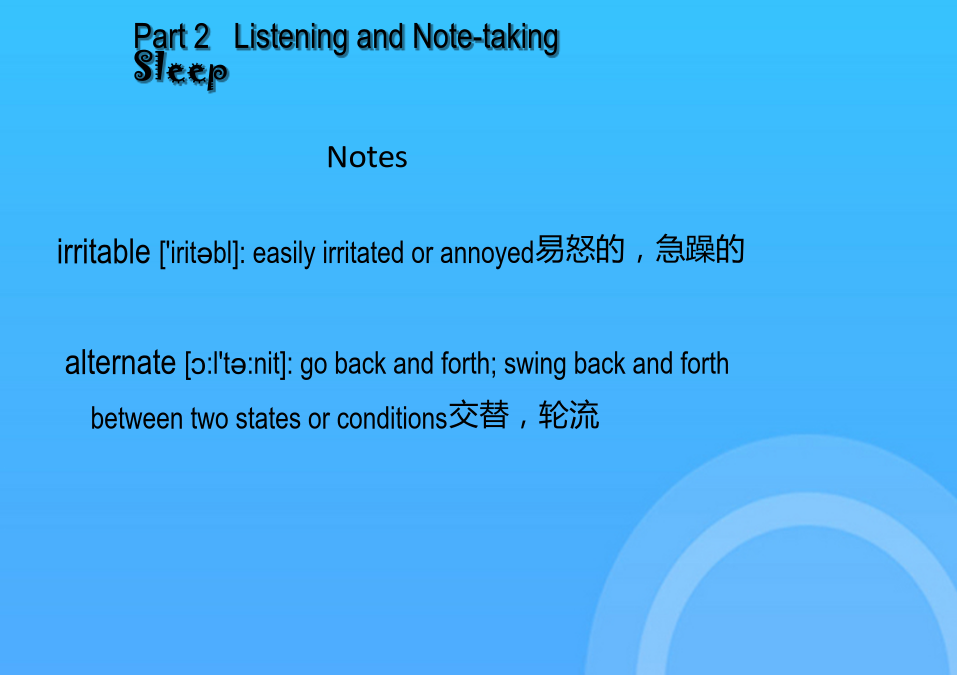 Part 2 Listening and Note-taking
Sleep

Notes

irritable ['iritəbl]: easily irritated or annoyed易怒的，急躁的

alternate [ɔ:l'tə:nit]: go back and forth; swing back and forth between two states or conditions交替，轮流